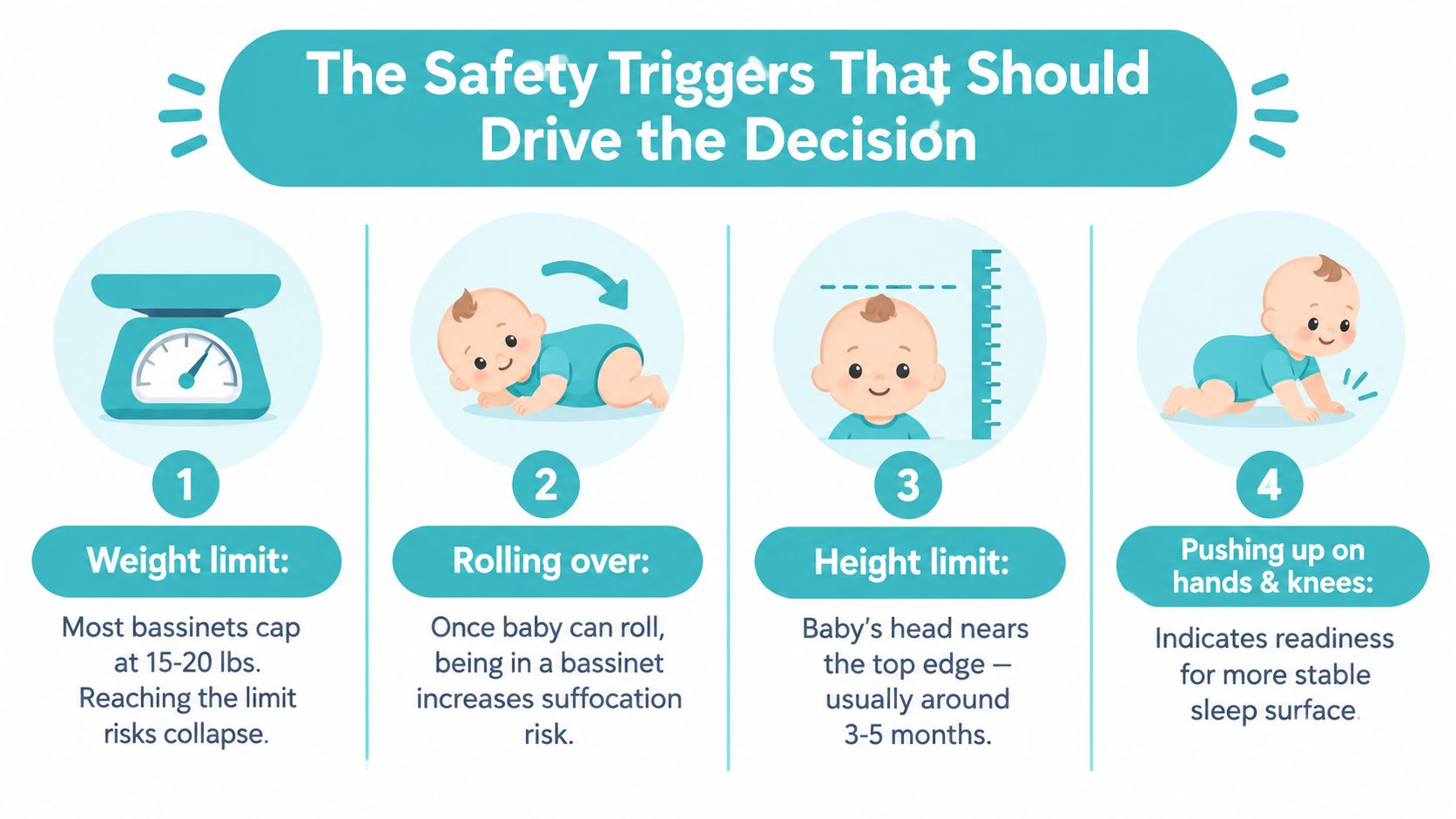 The Safety Triggers That Should Drive the Decision

1

Weight limit:

Most bassinets cap at 15-20 lbs. Reaching the limit risks collapse.

2

Rolling over:

Once baby can roll, being in a bassinet increases suffocation risk.

3

Height limit:

Baby's head nears the top edge — usually around 3-5 months.

4

Pushing up on hands & knees:

Indicates readiness for more stable sleep surface.